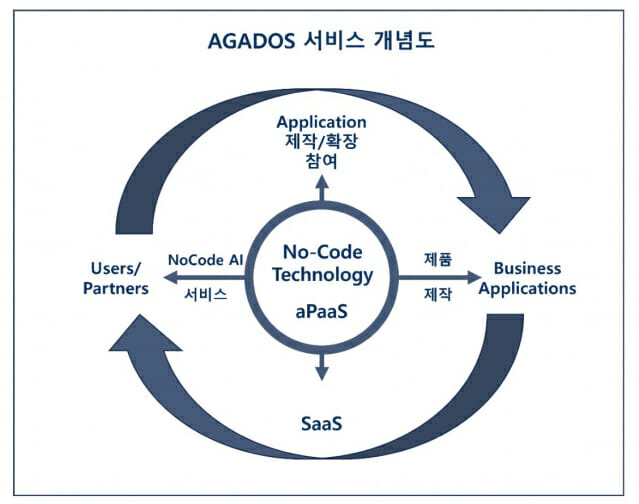 AGADOS 서비스 개념도

Application
제작/확장
참여

Users/
Partners

NoCode AI
서비스

No-Code
Technology

aPaaS

제품
제작

Business
Applications

SaaS